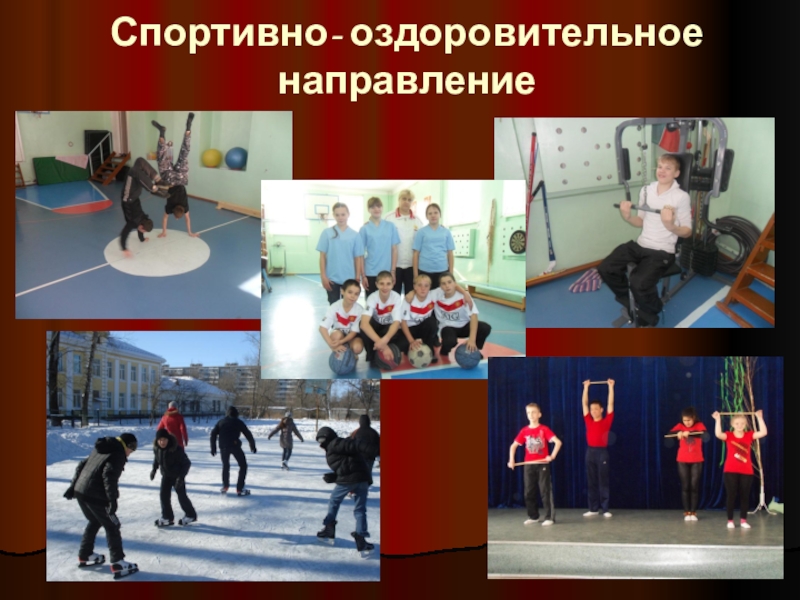 Спортивно - оздоровительное направление